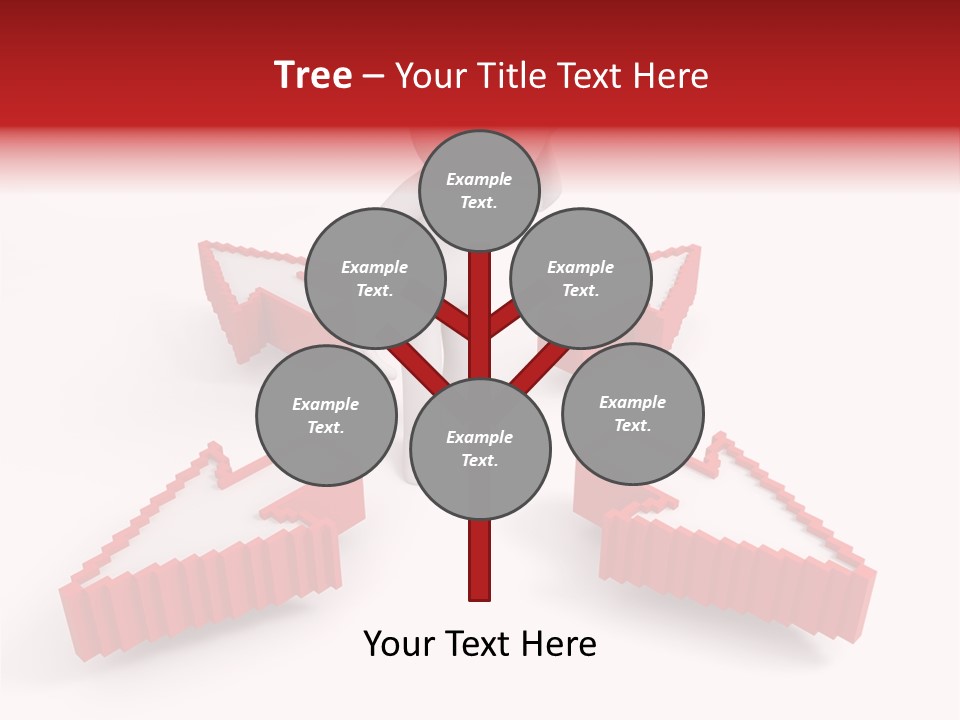 Tree – Your Title Text Here

Example Text.

Example Text.

Example Text.

Example Text.

Example Text.

Example Text.

Your Text Here